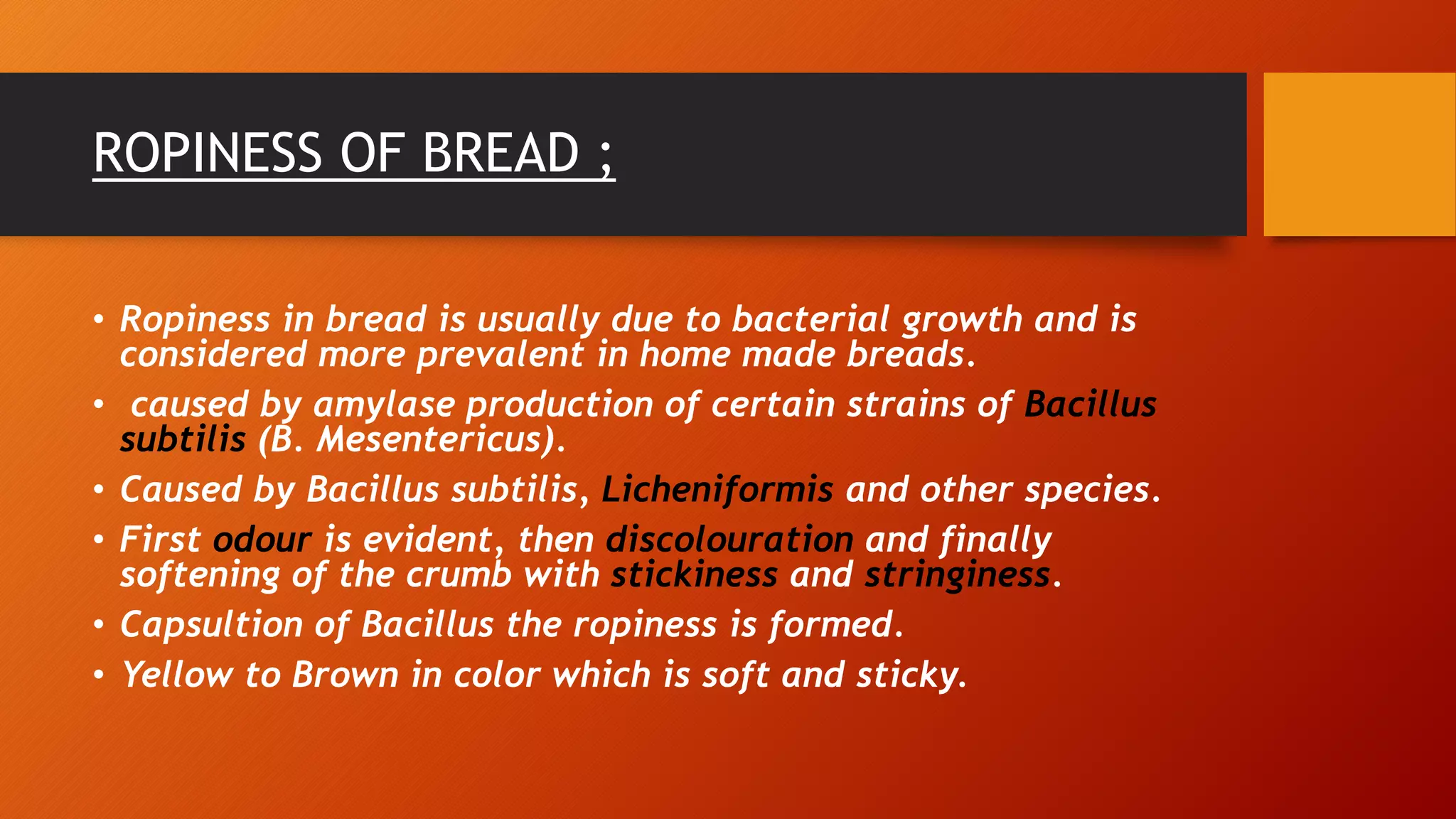 ROPINESS OF BREAD ;

• Ropiness in bread is usually due to bacterial growth and is considered more prevalent in home made breads.

• caused by amylase production of certain strains of Bacillus subtilis (B. Mesentericus).

• Caused by Bacillus subtilis, Licheniformis and other species.

• First odour is evident, then discolouration and finally softening of the crumb with stickiness and stringiness.

• Capsultion of Bacillus the ropiness is formed.

• Yellow to Brown in color which is soft and sticky.